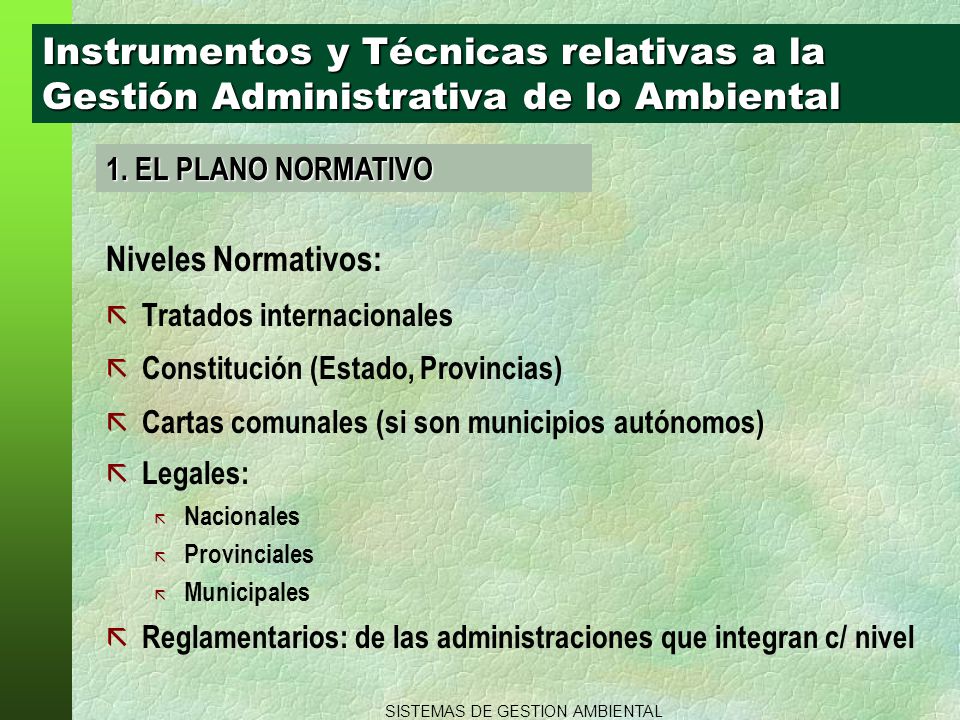 Instrumentos y Técnicas relativas a la Gestión Administrativa de lo Ambiental

1. EL PLANO NORMATIVO

Niveles Normativos:

Tratados internacionales

Constitución (Estado, Provincias)

Cartas comunales (si son municipios autónomos)

Legales:

Nacionales

Provinciales

Municipales

Reglamentarios: de las administraciones que integran c/ nivel

SISTEMAS DE GESTION AMBIENTAL